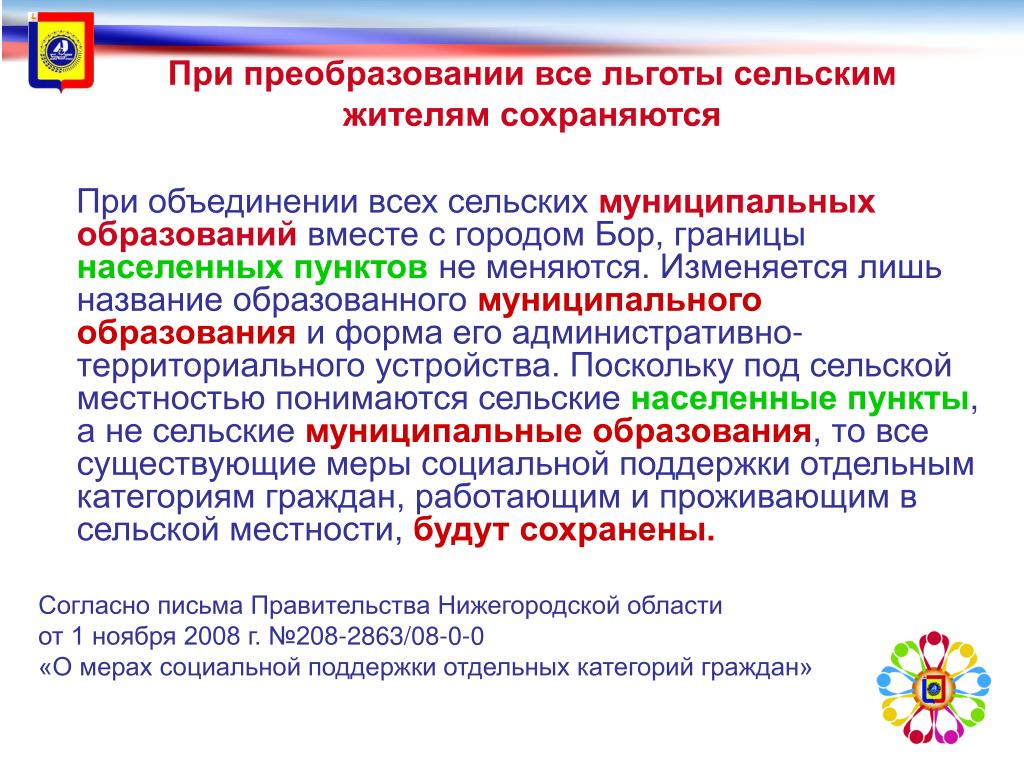 При преобразовании все льготы сельским жителям сохраняются

При объединении всех сельских муниципальных образований вместе с городом Бор, границы населенных пунктов не меняются. Изменяется лишь название образованного муниципального образования и форма его административно-территориального устройства. Поскольку под сельской местностью понимаются сельские населенные пункты, а не сельские муниципальные образования, то все существующие меры социальной поддержки отдельным категориям граждан, работающим и проживающим в сельской местности, будут сохранены.

Согласно письма Правительства Нижегородской области
от 1 ноября 2008 г. №208-2863/08-0-0
«О мерах социальной поддержки отдельных категорий граждан»